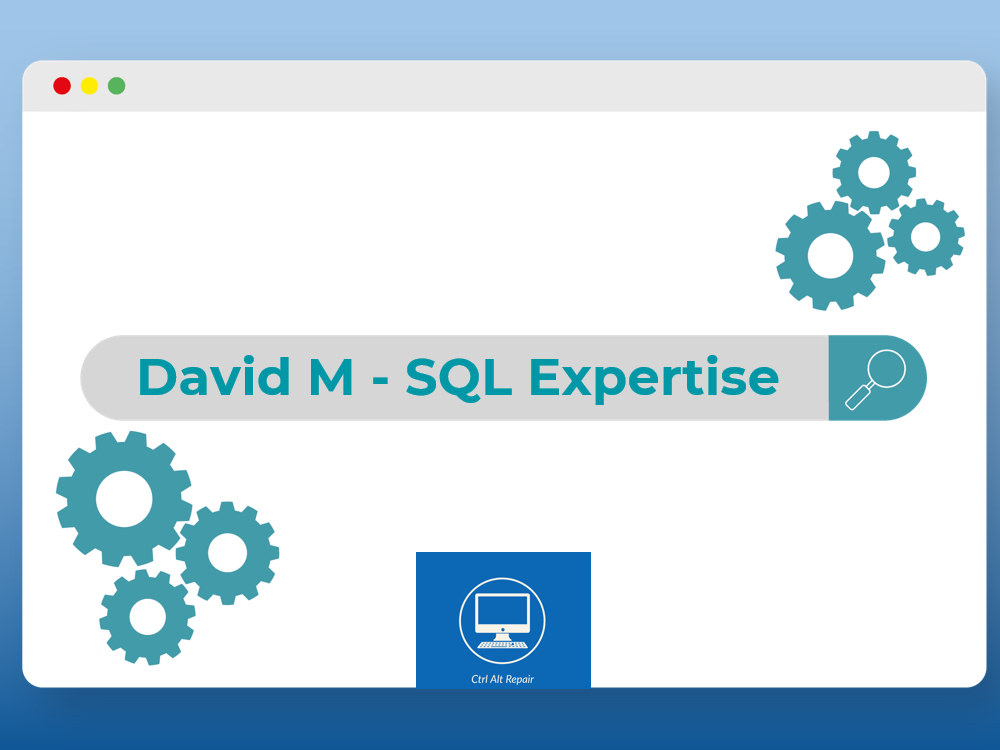 David M - SQL Expertise

Ctrl Alt Repair